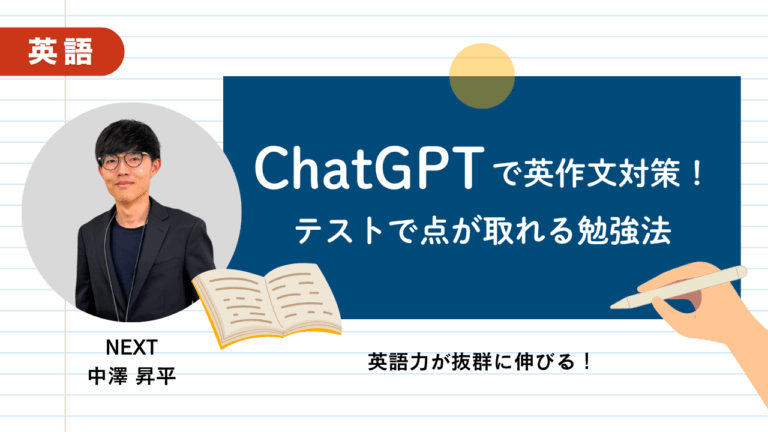 英語

ChatGPTで英作文対策！
テストで点が取れる勉強法

NEXT
中澤 昇平

英語力が抜群に伸びる！